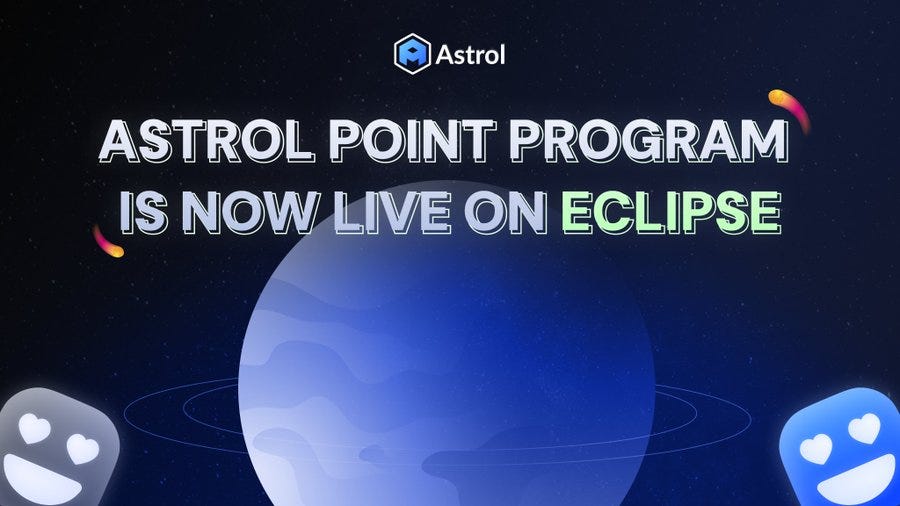 Astrol

ASTROL POINT PROGRAM IS NOW LIVE ON ECLIPSE